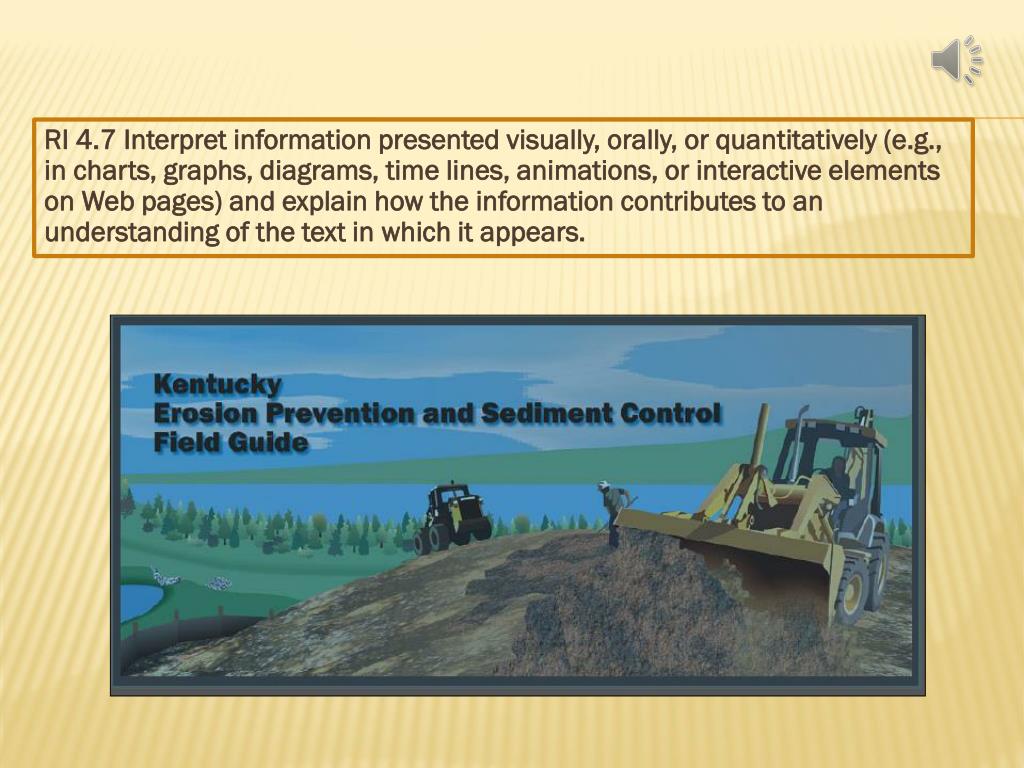 RI 4.7 Interpret information presented visually, orally, or quantitatively (e.g., in charts, graphs, diagrams, time lines, animations, or interactive elements on Web pages) and explain how the information contributes to an understanding of the text in which it appears.

Kentucky
Erosion Prevention and Sediment Control
Field Guide